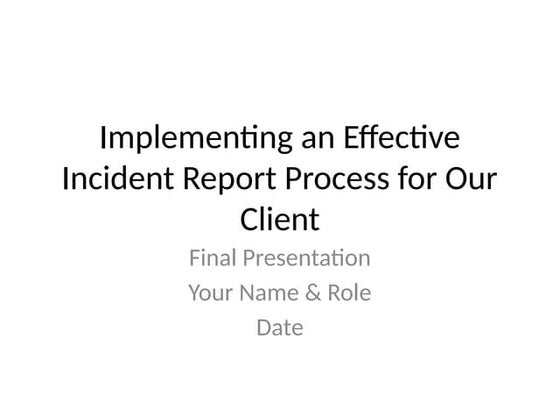 Implementing an Effective Incident Report Process for Our Client

Final Presentation
Your Name & Role
Date